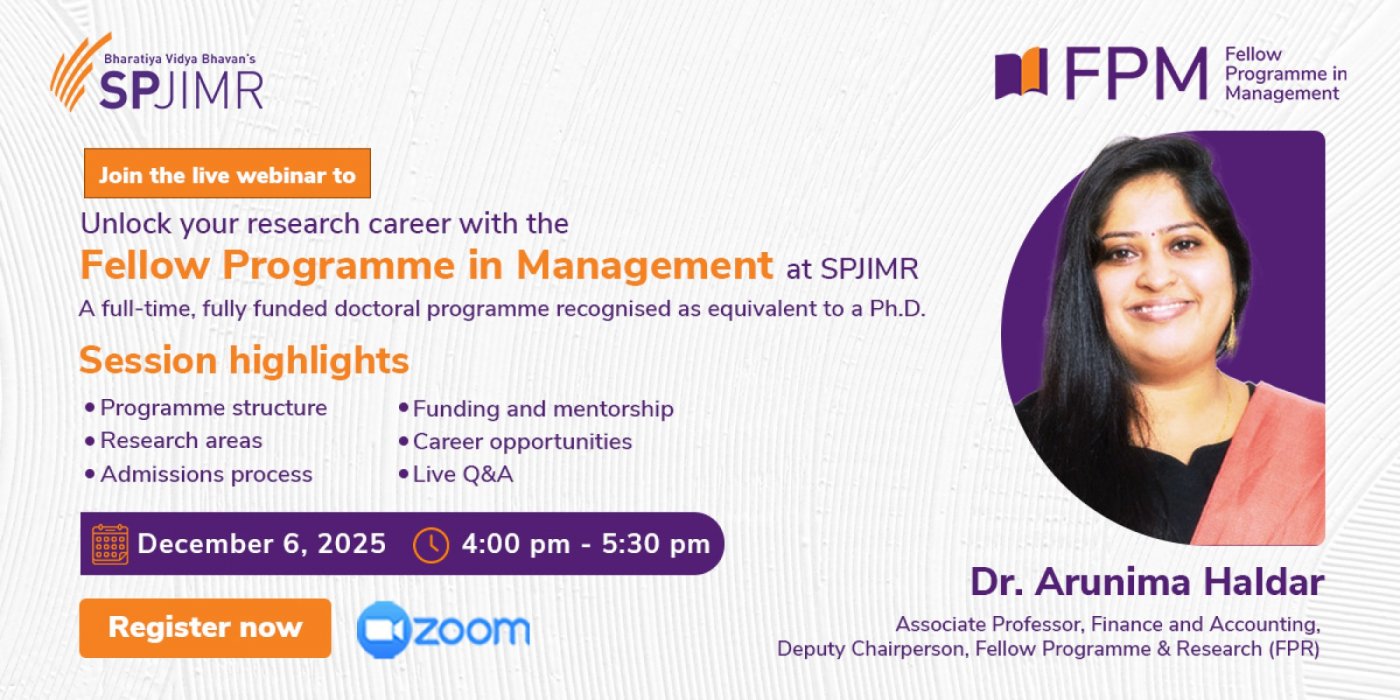 Bharatiya Vidya Bhavan's
SPJIMR

FPM Fellow Programme in Management

Join the live webinar to

Unlock your research career with the
Fellow Programme in Management at SPJIMR
A full-time, fully funded doctoral programme recognised as equivalent to a Ph.D.

Session highlights
• Programme structure
• Research areas
• Admissions process
• Funding and mentorship
• Career opportunities
• Live Q&A

December 6, 2025 4:00 pm - 5:30 pm

Register now

zoom

Dr. Arunima Haldar
Associate Professor, Finance and Accounting,
Deputy Chairperson, Fellow Programme & Research (FPR)